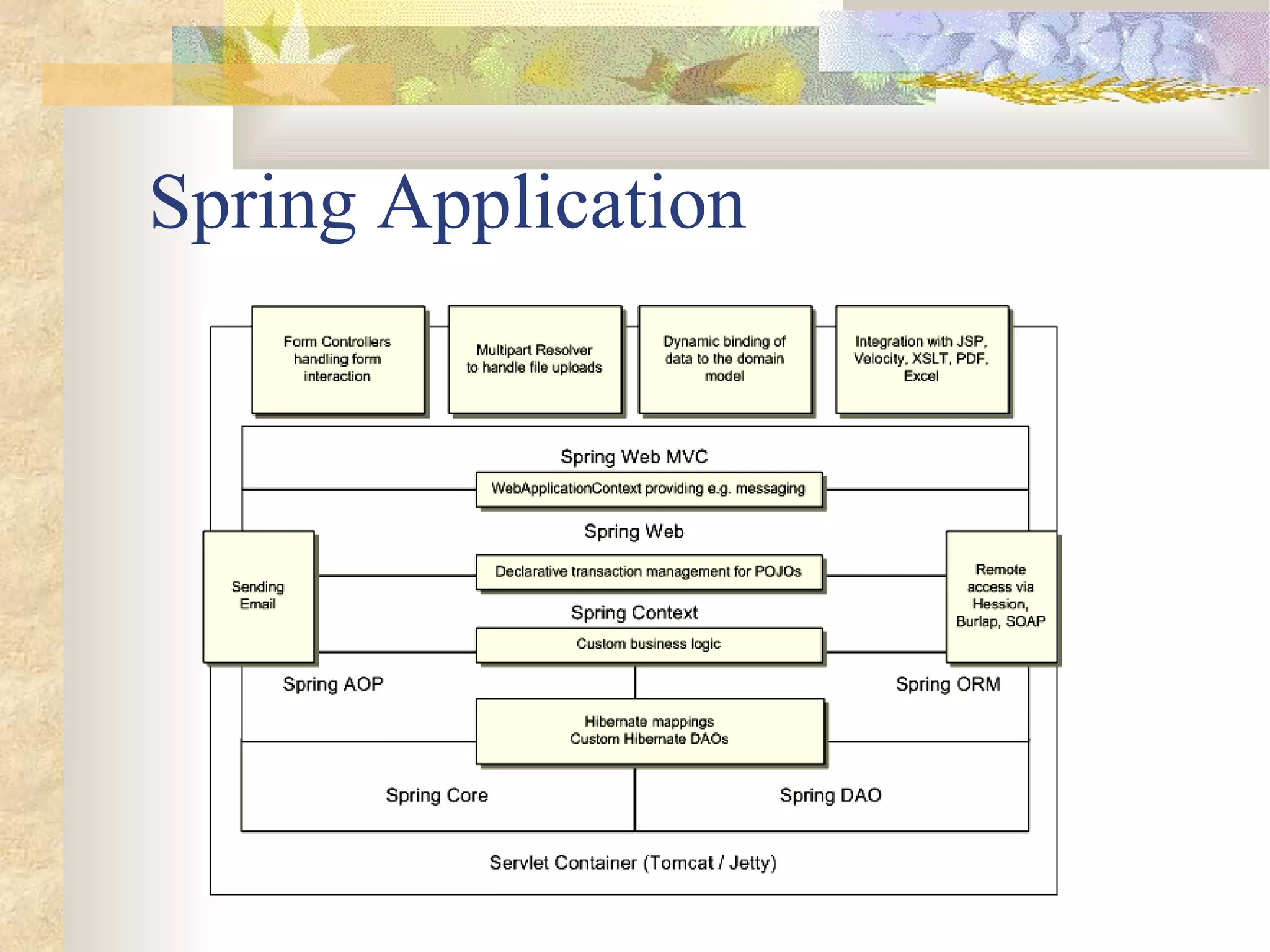 Spring Application

Form Controllers handling form interaction

Multipart Resolver to handle file uploads

Dynamic binding of data to the domain model

Integration with JSP, Velocity, XSLT, PDF, Excel

Spring Web MVC

WebApplicationContext providing e.g. messaging

Spring Web

Sending Email

Declarative transaction management for POJOs

Remote access via Hession, Burlap, SOAP

Spring Context

Custom business logic

Spring AOP

Spring ORM

Hibernate mappings
Custom Hibernate DAOs

Spring Core

Spring DAO

Servlet Container (Tomcat / Jetty)